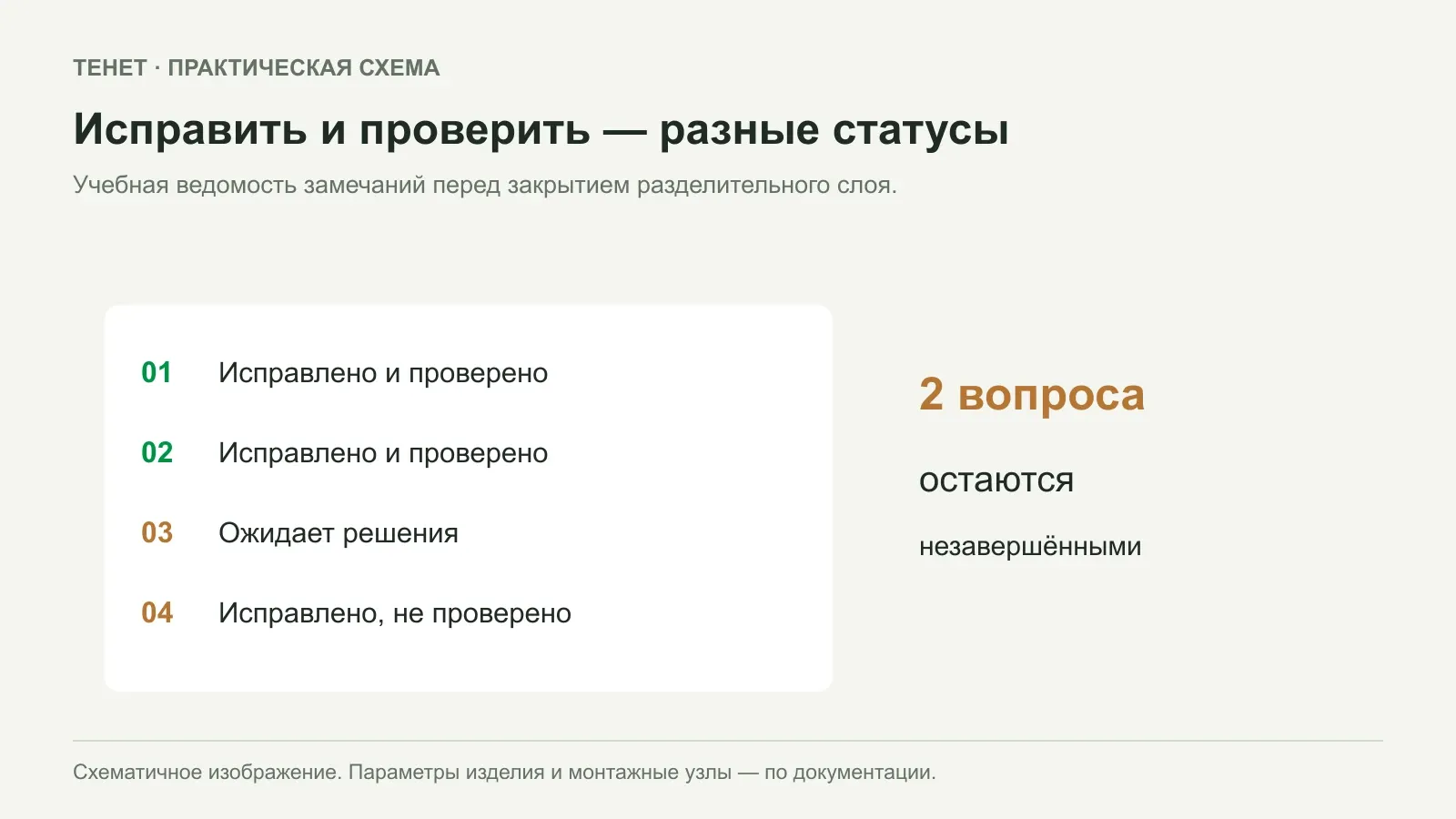 ТЕНЕТ · ПРАКТИЧЕСКАЯ СХЕМА

Исправить и проверить — разные статусы

Учебная ведомость замечаний перед закрытием разделительного слоя.

01 Исправлено и проверено

02 Исправлено и проверено

03 Ожидает решения

04 Исправлено, не проверено

2 вопроса

остаются

незавершёнными

Схематичное изображение. Параметры изделия и монтажные узлы — по документации.